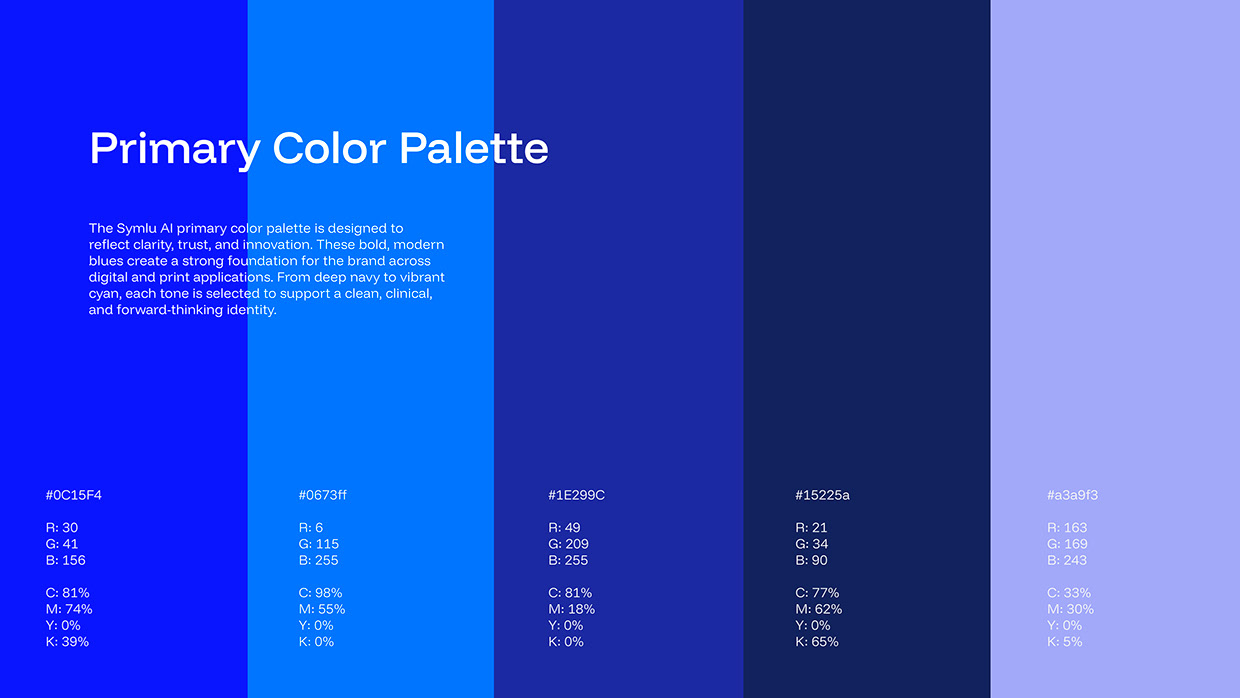 Primary Color Palette

The Symlu AI primary color palette is designed to reflect clarity, trust, and innovation. These bold, modern blues create a strong foundation for the brand across digital and print applications. From deep navy to vibrant cyan, each tone is selected to support a clean, clinical, and forward-thinking identity.

#0C15F4

R: 30
G: 41
B: 156

C: 81%
M: 74%
Y: 0%
K: 39%

#0673ff

R: 6
G: 115
B: 255

C: 98%
M: 55%
Y: 0%
K: 0%

#1E299C

R: 49
G: 209
B: 255

C: 81%
M: 18%
Y: 0%
K: 0%

#15225a

R: 21
G: 34
B: 90

C: 77%
M: 62%
Y: 0%
K: 65%

#a3a9f3

R: 163
G: 169
B: 243

C: 33%
M: 30%
Y: 0%
K: 5%